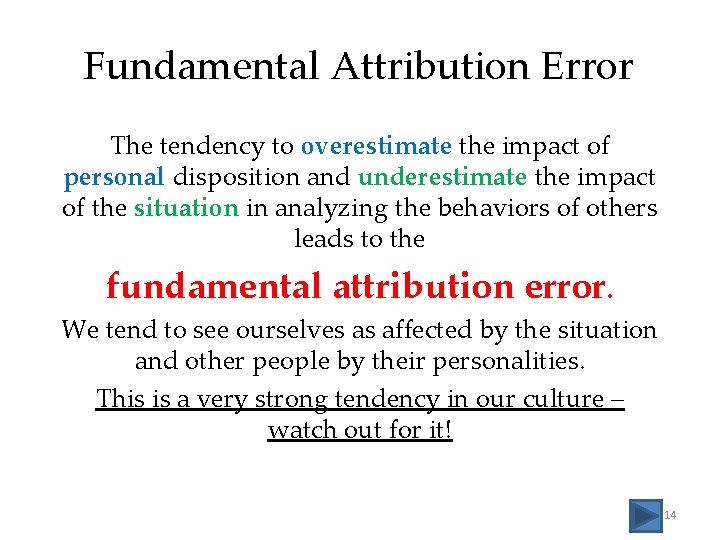 Fundamental Attribution Error

The tendency to overestimate the impact of personal disposition and underestimate the impact of the situation in analyzing the behaviors of others leads to the

fundamental attribution error.

We tend to see ourselves as affected by the situation and other people by their personalities.

This is a very strong tendency in our culture – watch out for it!

14